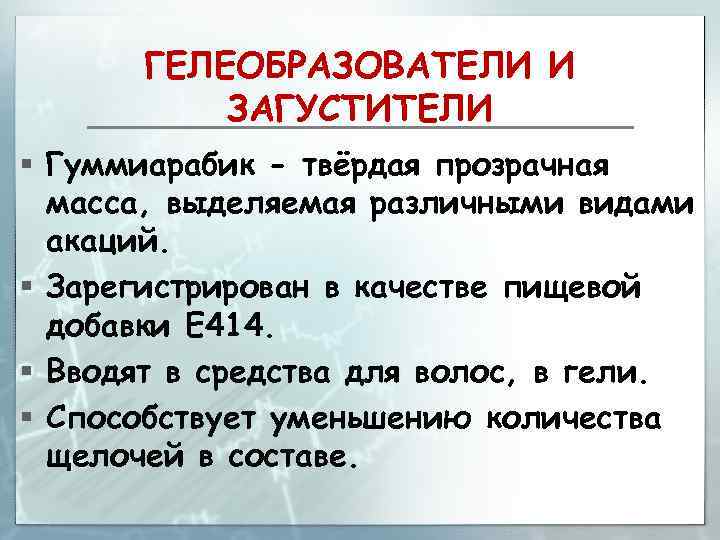 ГЕЛЕОБРАЗОВАТЕЛИ И ЗАГУСТИТЕЛИ

▪ Гуммиарабик - твёрдая прозрачная масса, выделяемая различными видами акаций.
▪ Зарегистрирован в качестве пищевой добавки Е414.
▪ Вводят в средства для волос, в гели.
▪ Способствует уменьшению количества щелочей в составе.